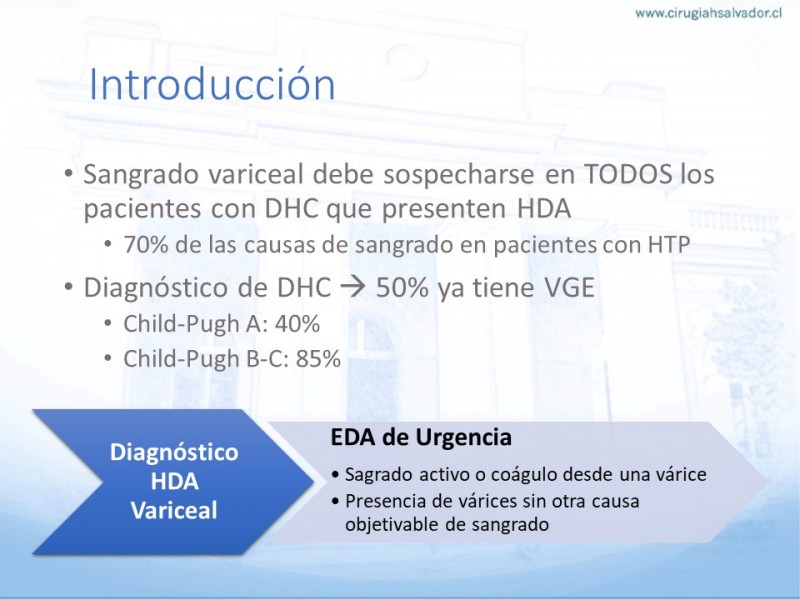 www.cirugiahsalvador.cl

Introducción

• Sangrado variceal debe sospecharse en TODOS los pacientes con DHC que presenten HDA
  • 70% de las causas de sangrado en pacientes con HTP
• Diagnóstico de DHC → 50% ya tiene VGE
  • Child-Pugh A: 40%
  • Child-Pugh B-C: 85%

Diagnóstico HDA Variceal

EDA de Urgencia
• Sagrado activo o coágulo desde una várice
• Presencia de várices sin otra causa objetivable de sangrado